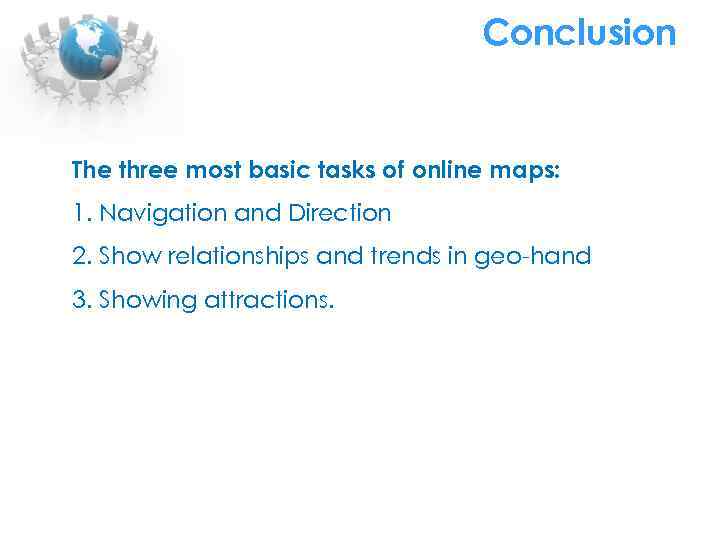 Conclusion

The three most basic tasks of online maps:

1. Navigation and Direction

2. Show relationships and trends in geo-hand

3. Showing attractions.